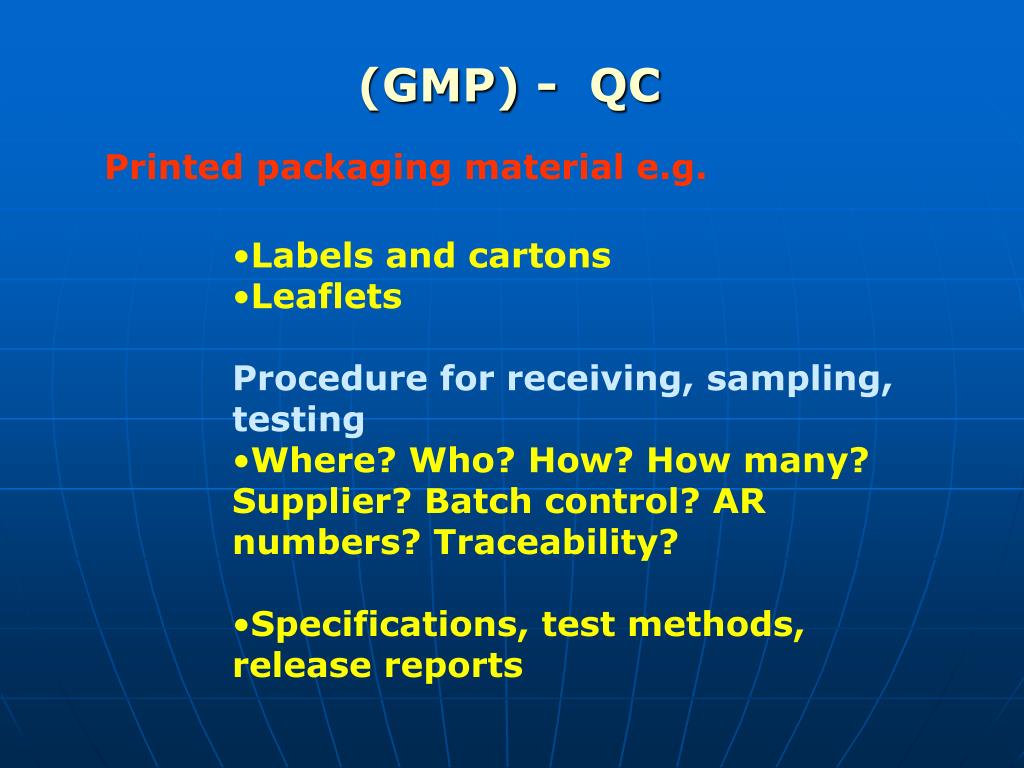 (GMP) - QC

Printed packaging material e.g.

•Labels and cartons
•Leaflets

Procedure for receiving, sampling, testing
•Where? Who? How? How many? Supplier? Batch control? AR numbers? Traceability?

•Specifications, test methods, release reports